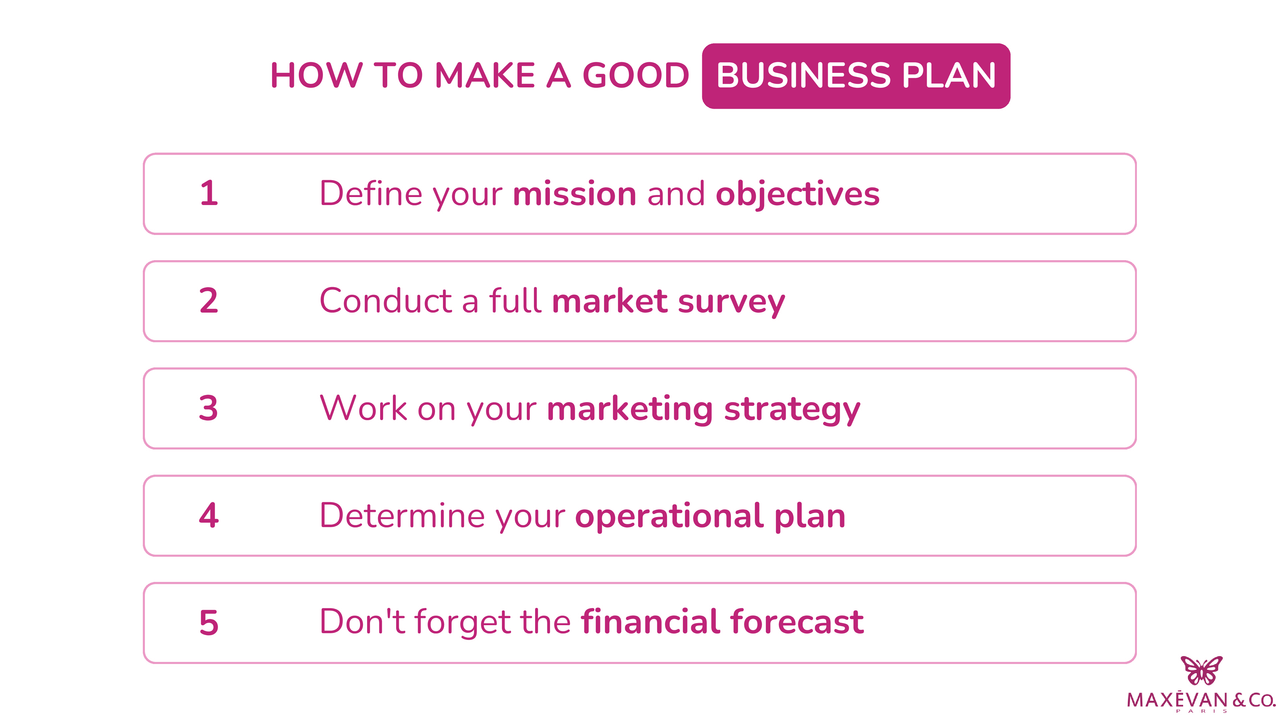 HOW TO MAKE A GOOD BUSINESS PLAN

1 Define your mission and objectives

2 Conduct a full market survey

3 Work on your marketing strategy

4 Determine your operational plan

5 Don't forget the financial forecast

MAXÉVAN & CO.
PARIS